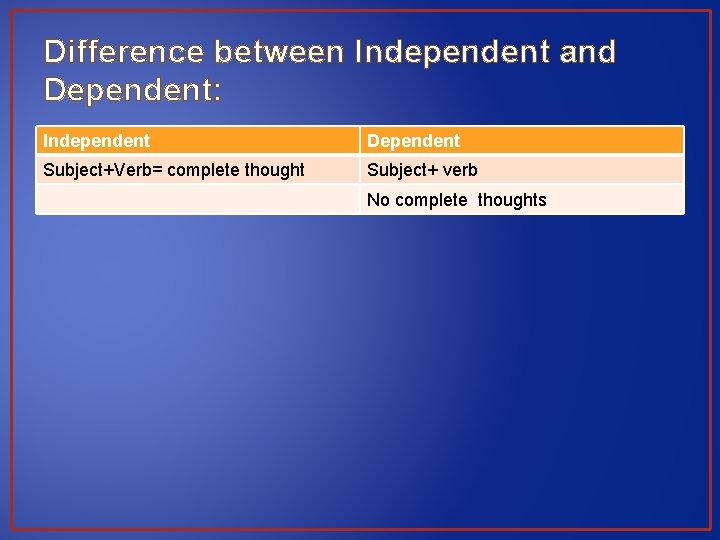 Difference between Independent and Dependent:

| Independent | Dependent |
|---|---|
| Subject+Verb= complete thought | Subject+ verb |
| | No complete thoughts |